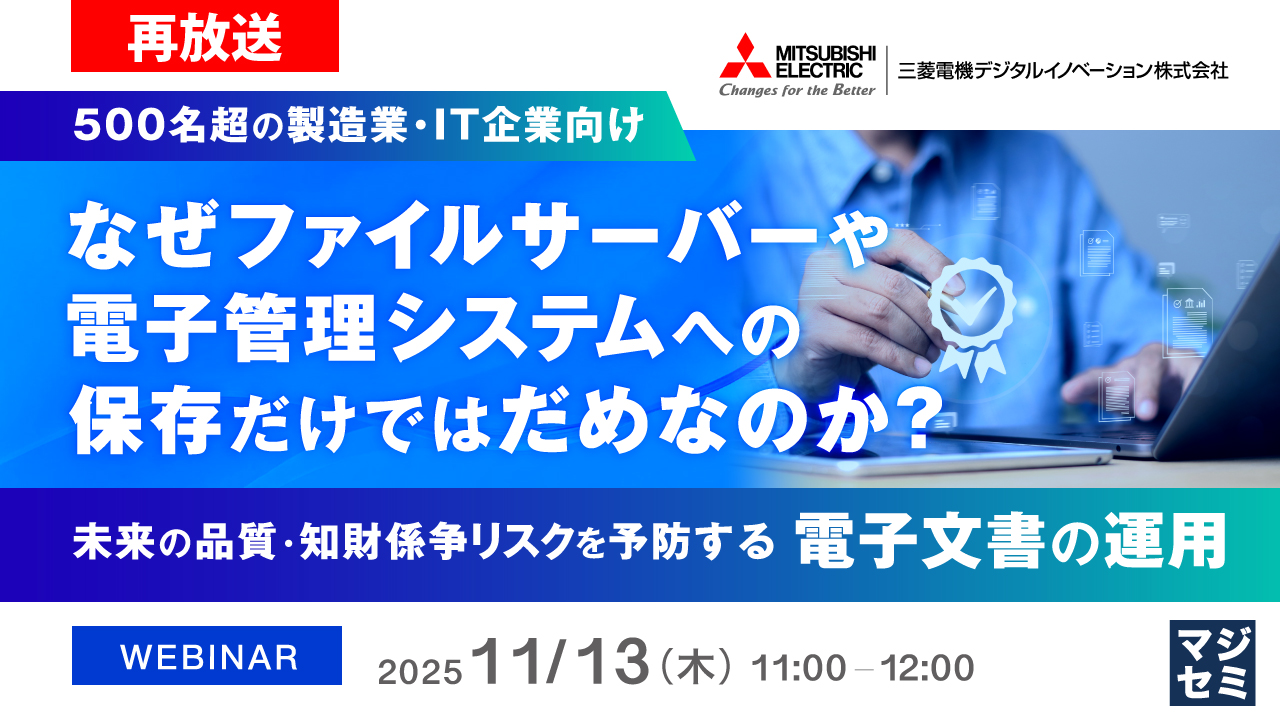 再放送

MITSUBISHI ELECTRIC
Changes for the Better
三菱電機デジタルイノベーション株式会社

500名超の製造業・IT企業向け

なぜファイルサーバーや電子管理システムへの保存だけではだめなのか?

未来の品質・知財係争リスクを予防する 電子文書の運用

WEBINAR

2025 11/13（木） 11:00 – 12:00

マジセミ